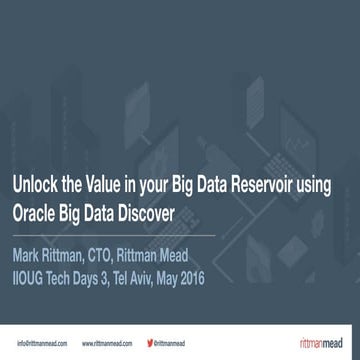 Unlock the Value in your Big Data Reservoir using Oracle Big Data Discover

Mark Rittman, CTO, Rittman Mead
IIOUG Tech Days 3, Tel Aviv, May 2016

info@rittmanmead.com www.rittmanmead.com @rittmanmead rittmanmead